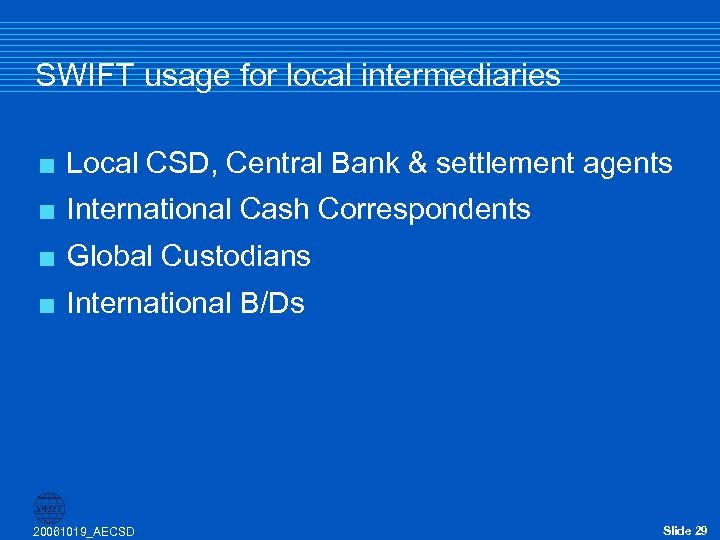 SWIFT usage for local intermediaries

■ Local CSD, Central Bank & settlement agents
■ International Cash Correspondents
■ Global Custodians
■ International B/Ds

SWIFT
20061019_AECSD
Slide 29